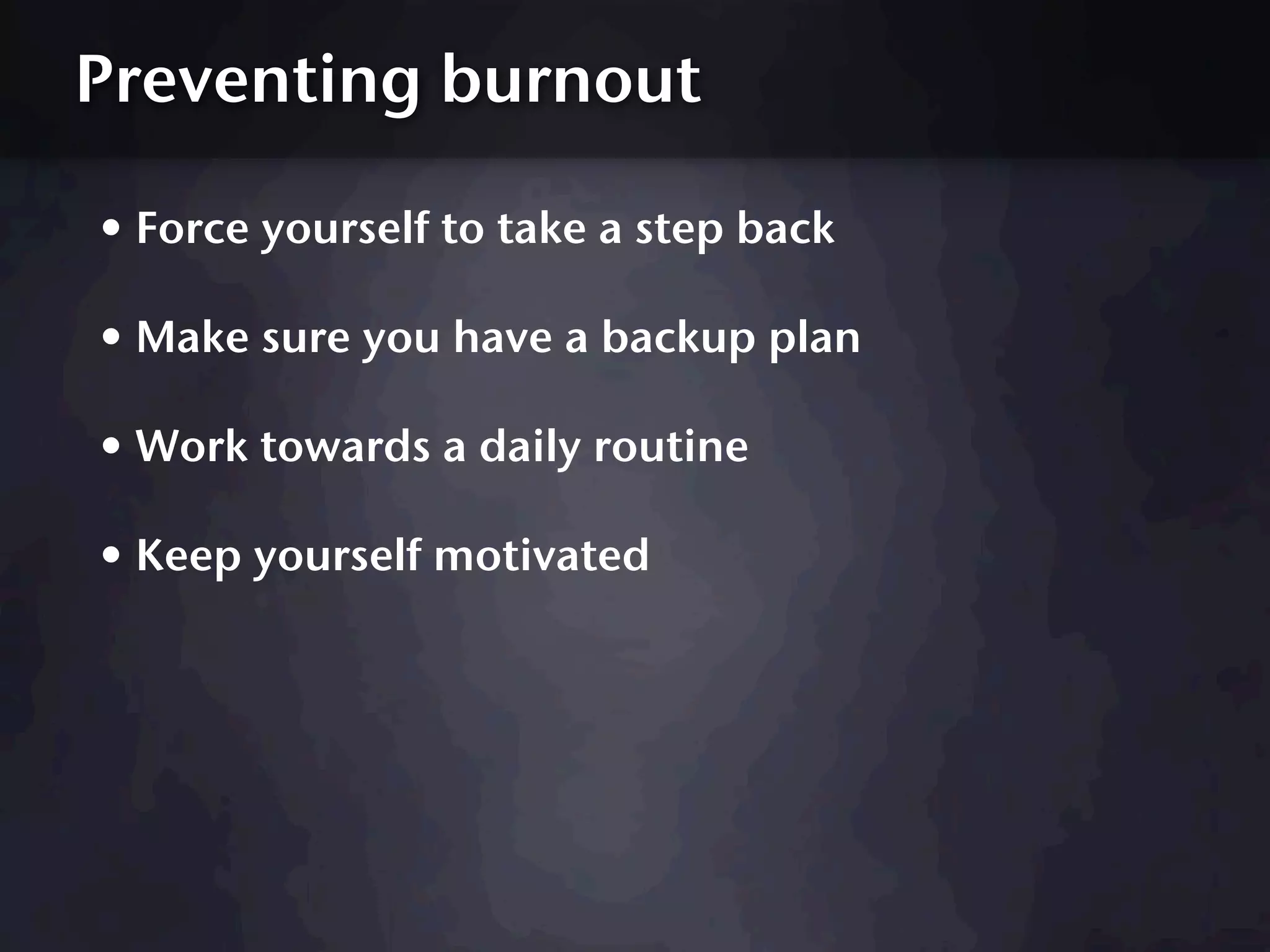 Preventing burnout

• Force yourself to take a step back

• Make sure you have a backup plan

• Work towards a daily routine

• Keep yourself motivated